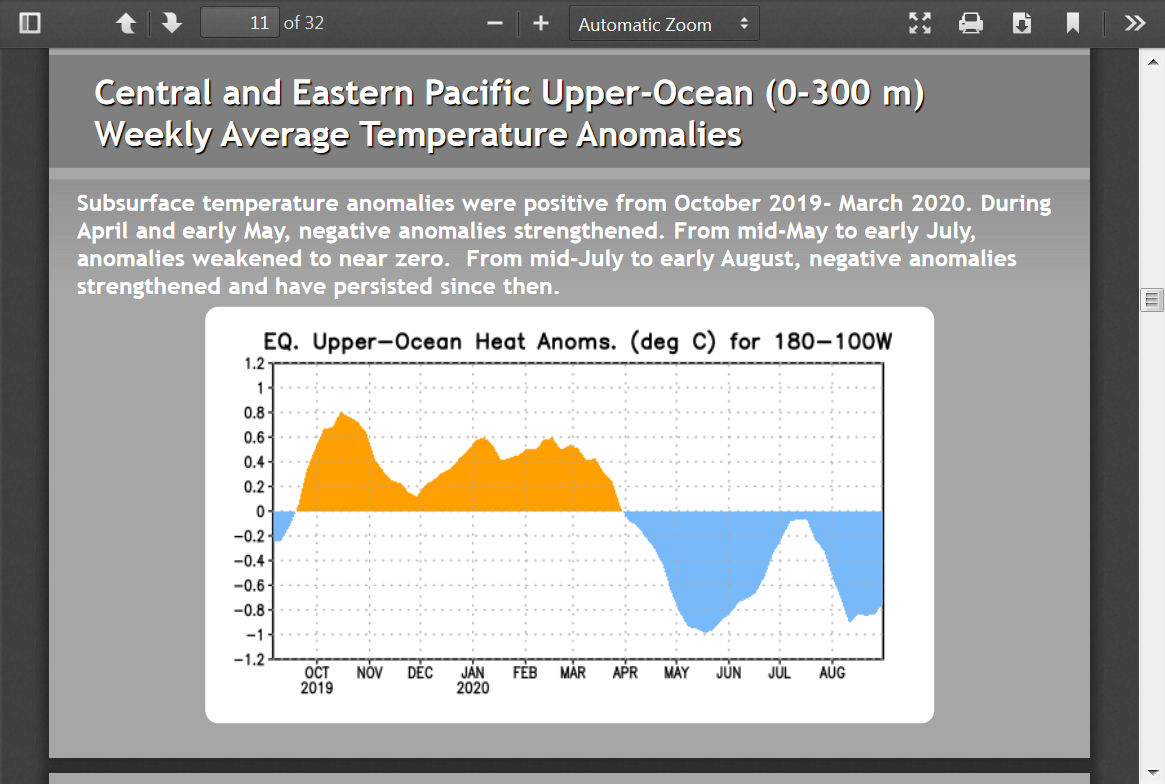 11 of 32

Automatic Zoom

Central and Eastern Pacific Upper-Ocean (0-300 m) Weekly Average Temperature Anomalies

Subsurface temperature anomalies were positive from October 2019- March 2020. During April and early May, negative anomalies strengthened. From mid-May to early July, anomalies weakened to near zero. From mid-July to early August, negative anomalies strengthened and have persisted since then.

EQ. Upper-Ocean Heat Anoms. (deg C) for 180-100W

1.2
1
0.8
0.6
0.4
0.2
0
-0.2
-0.4
-0.6
-0.8
-1
-1.2

OCT 2019
NOV
DEC
JAN 2020
FEB
MAR
APR
MAY
JUN
JUL
AUG